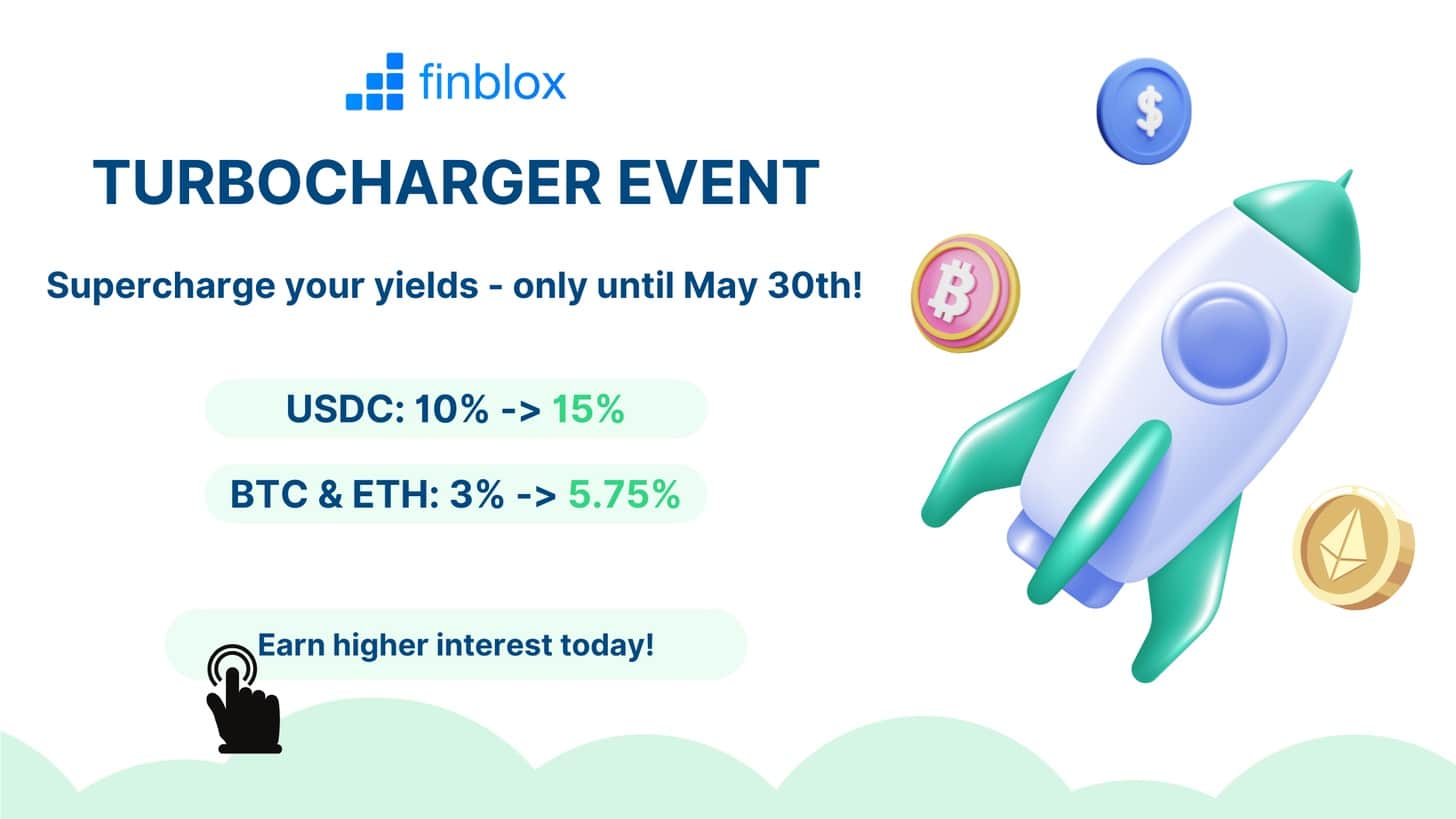 finblox

TURBOCHARGER EVENT

Supercharge your yields - only until May 30th!

USDC: 10% -> 15%

BTC & ETH: 3% -> 5.75%

Earn higher interest today!

$